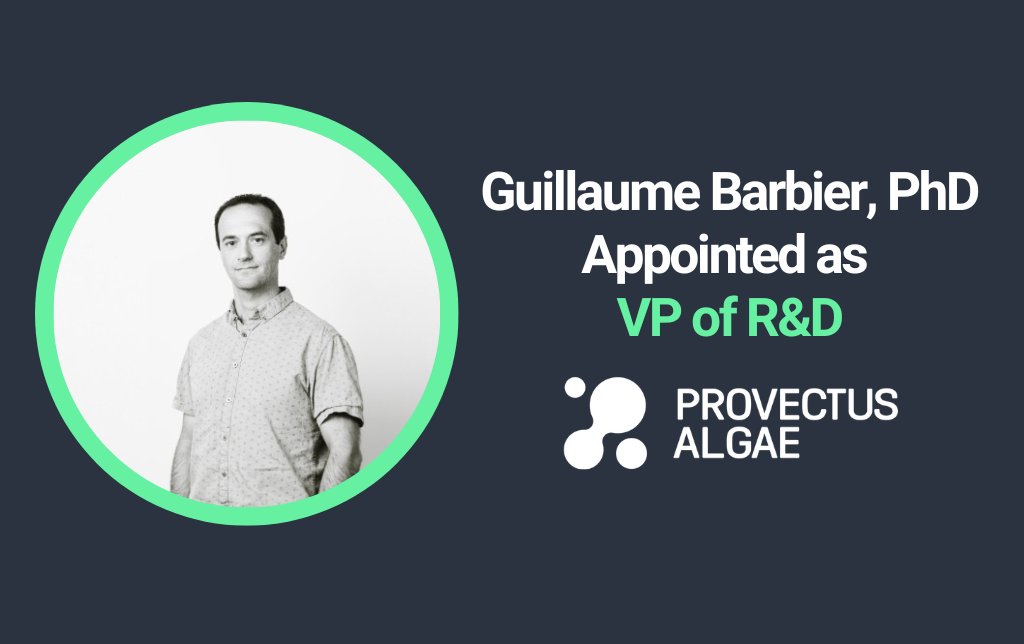 Guillaume Barbier, PhD
Appointed as
VP of R&D

PROVECTUS
ALGAE